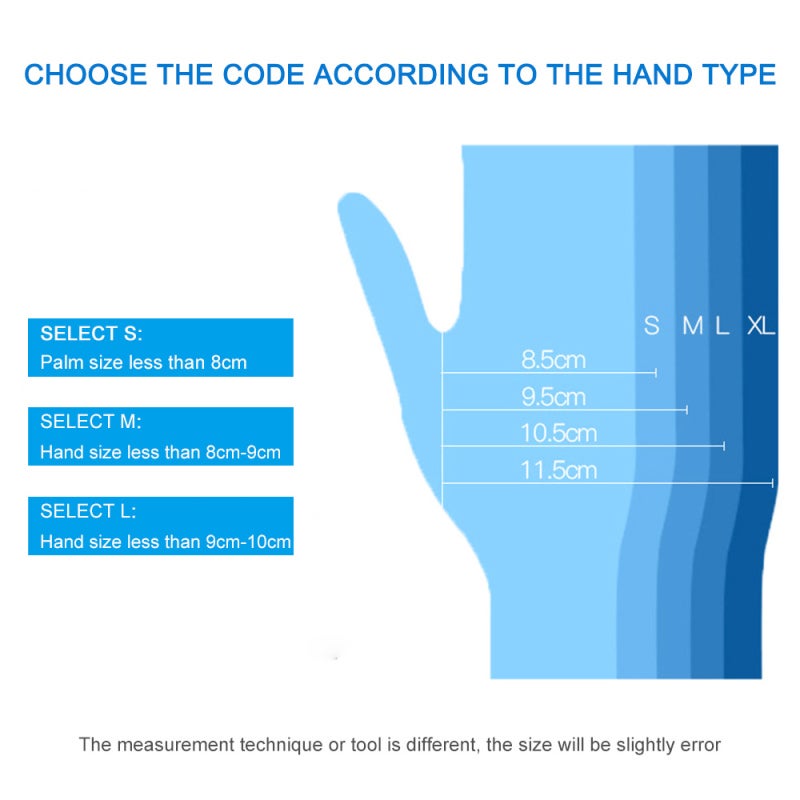 CHOOSE THE CODE ACCORDING TO THE HAND TYPE

SELECT S:
Palm size less than 8cm

SELECT M:
Hand size less than 8cm-9cm

SELECT L:
Hand size less than 9cm-10cm

S M L XL

8.5cm

9.5cm

10.5cm

11.5cm

The measurement technique or tool is different, the size will be slightly error